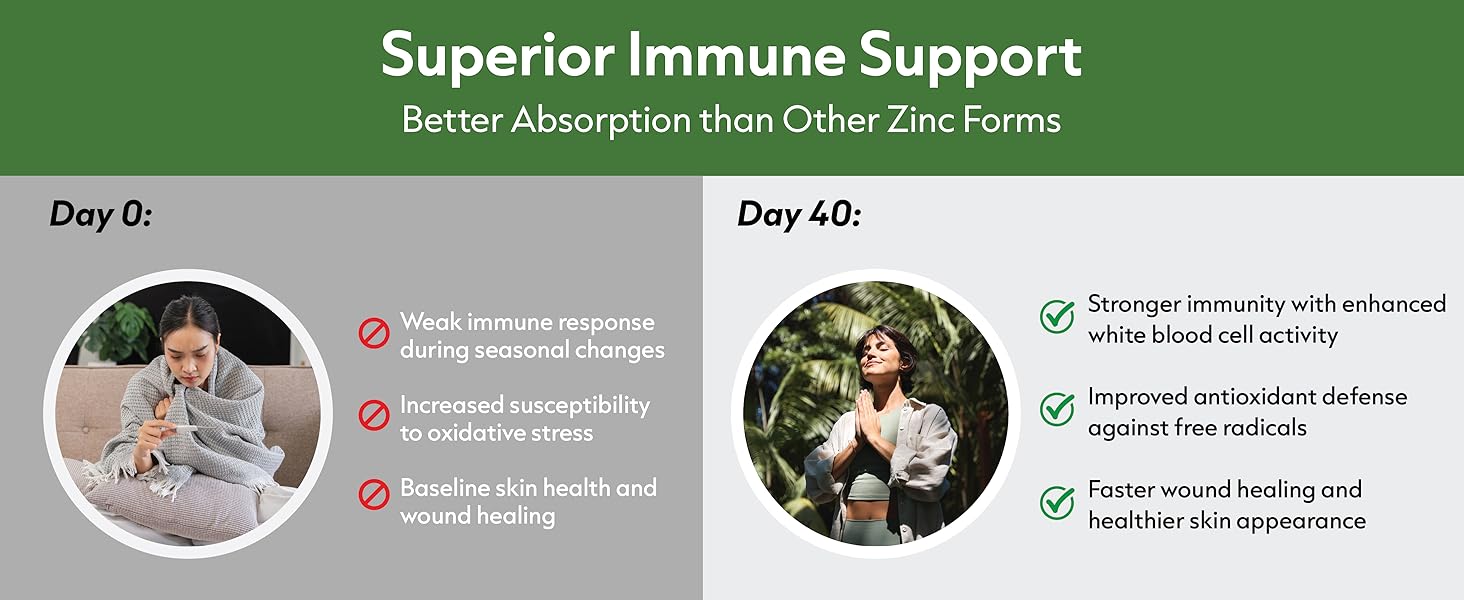 Superior Immune Support
Better Absorption than Other Zinc Forms

Day 0:

Weak immune response during seasonal changes

Increased susceptibility to oxidative stress

Baseline skin health and wound healing

Day 40:

Stronger immunity with enhanced white blood cell activity

Improved antioxidant defense against free radicals

Faster wound healing and healthier skin appearance